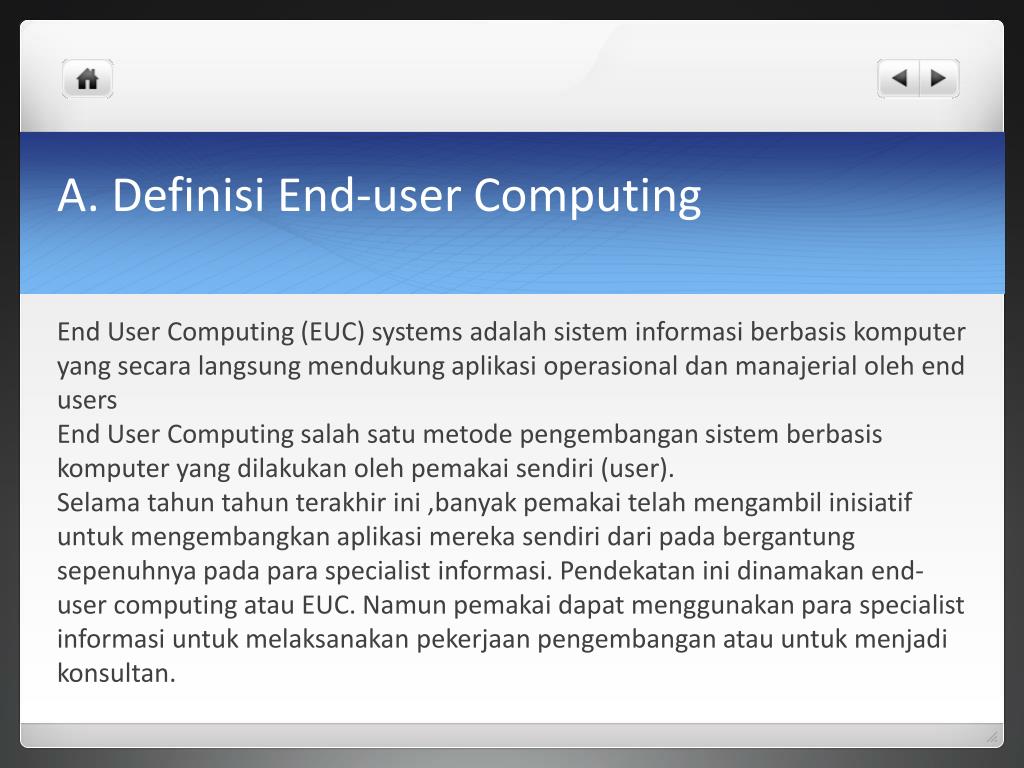 A. Definisi End-user Computing

End User Computing (EUC) systems adalah sistem informasi berbasis komputer yang secara langsung mendukung aplikasi operasional dan manajerial oleh end users
End User Computing salah satu metode pengembangan sistem berbasis komputer yang dilakukan oleh pemakai sendiri (user).
Selama tahun tahun terakhir ini ,banyak pemakai telah mengambil inisiatif untuk mengembangkan aplikasi mereka sendiri dari pada bergantung sepenuhnya pada para specialist informasi. Pendekatan ini dinamakan end-user computing atau EUC. Namun pemakai dapat menggunakan para specialist informasi untuk melaksanakan pekerjaan pengembangan atau untuk menjadi konsultan.